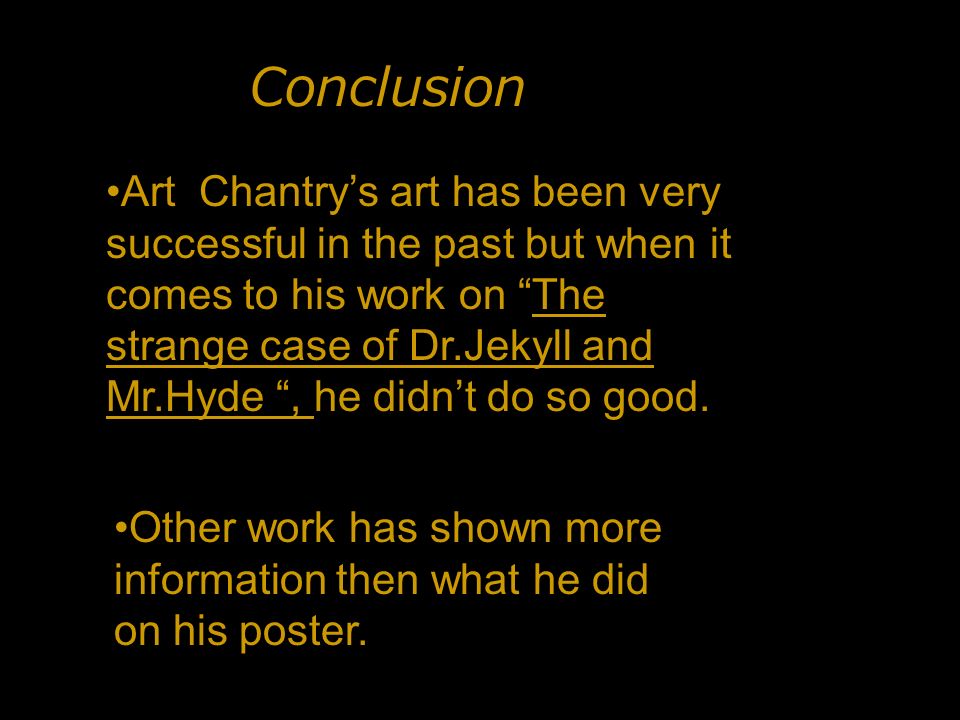 Conclusion

•Art  Chantry’s art has been very successful in the past but when it comes to his work on “The strange case of Dr.Jekyll and Mr.Hyde “, he didn’t do so good.

•Other work has shown more information then what he did on his poster.